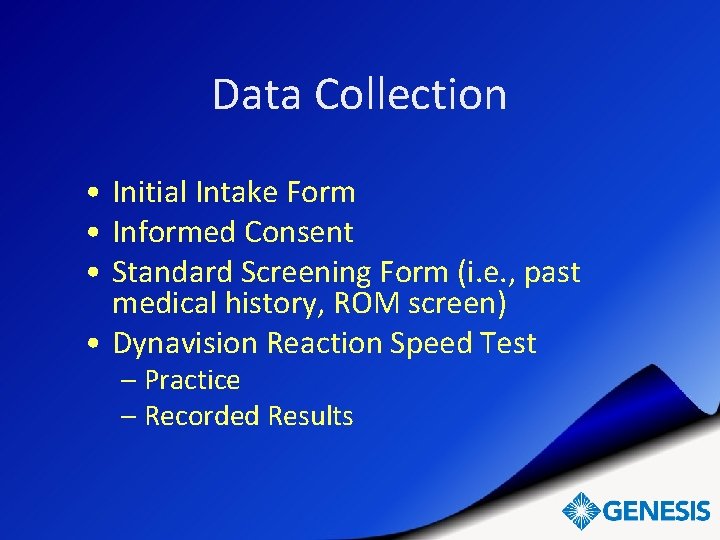 Data Collection

• Initial Intake Form
• Informed Consent
• Standard Screening Form (i.e., past medical history, ROM screen)
• Dynavision Reaction Speed Test
– Practice
– Recorded Results

GENESIS